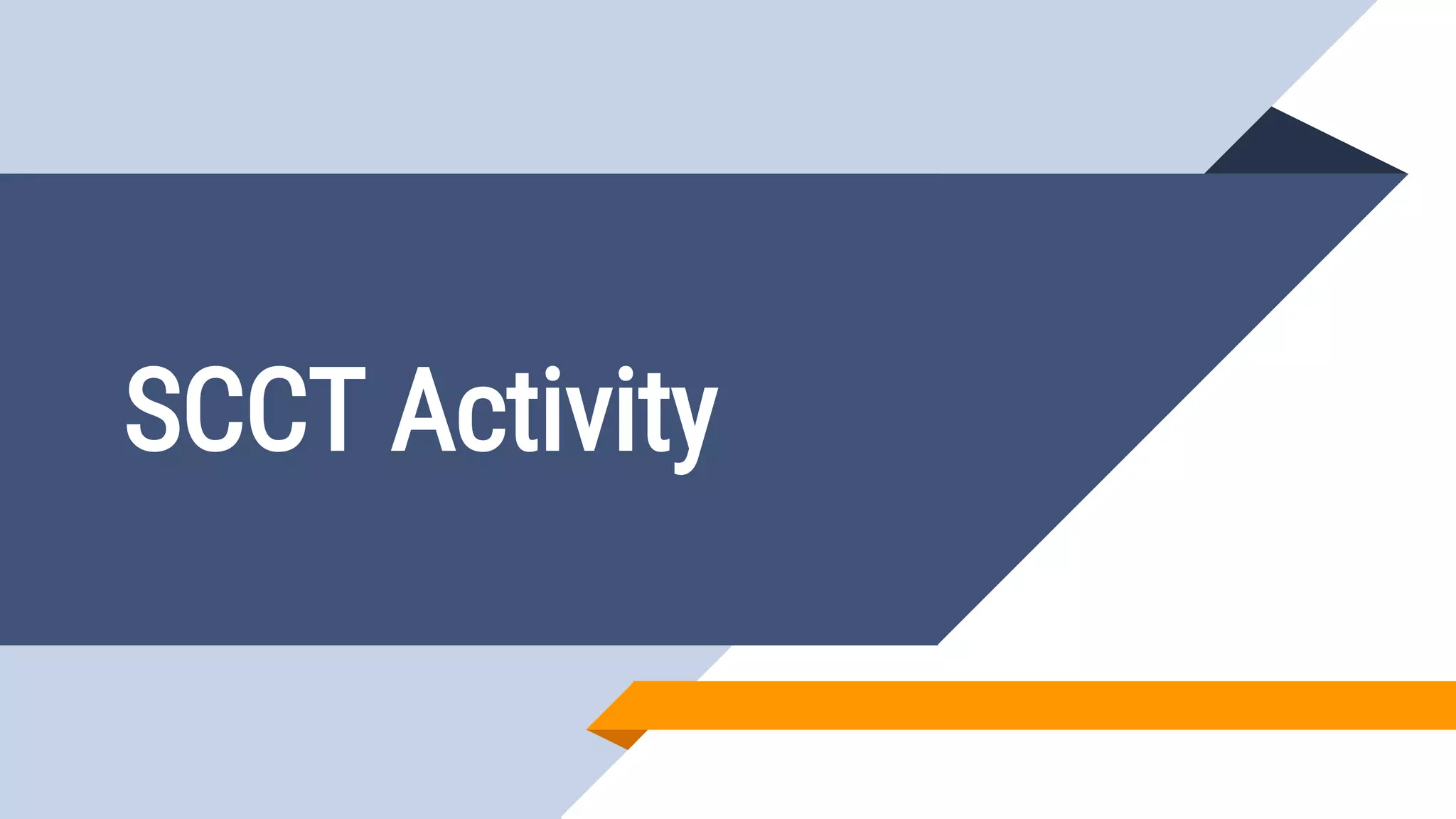 SCCT Activity